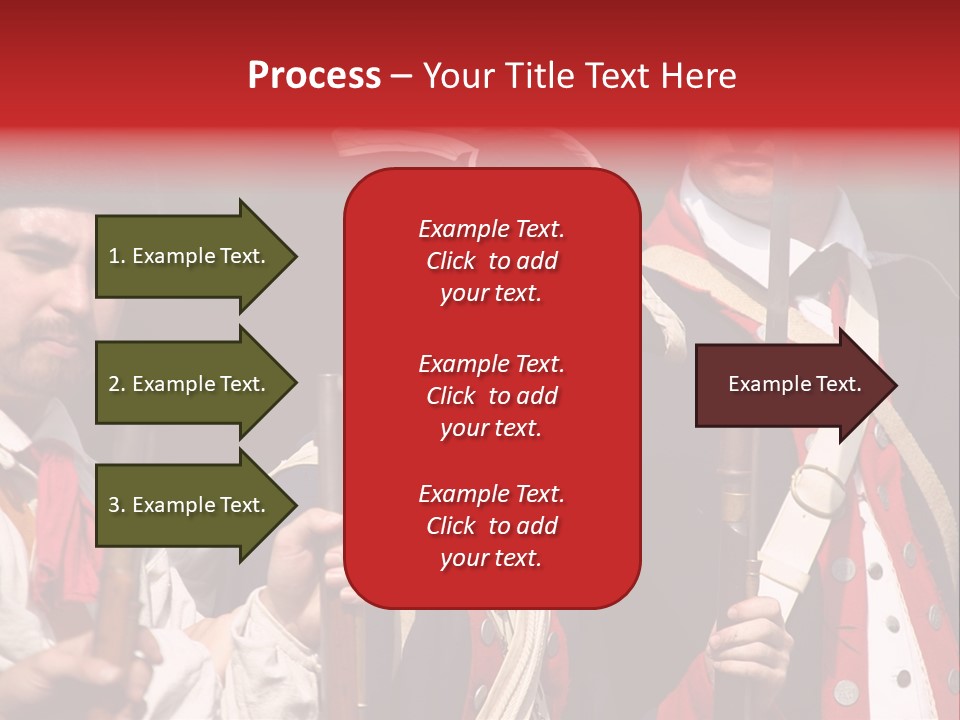 Process – Your Title Text Here

1. Example Text.

2. Example Text.

3. Example Text.

Example Text. Click to add your text.

Example Text. Click to add your text.

Example Text. Click to add your text.

Example Text.